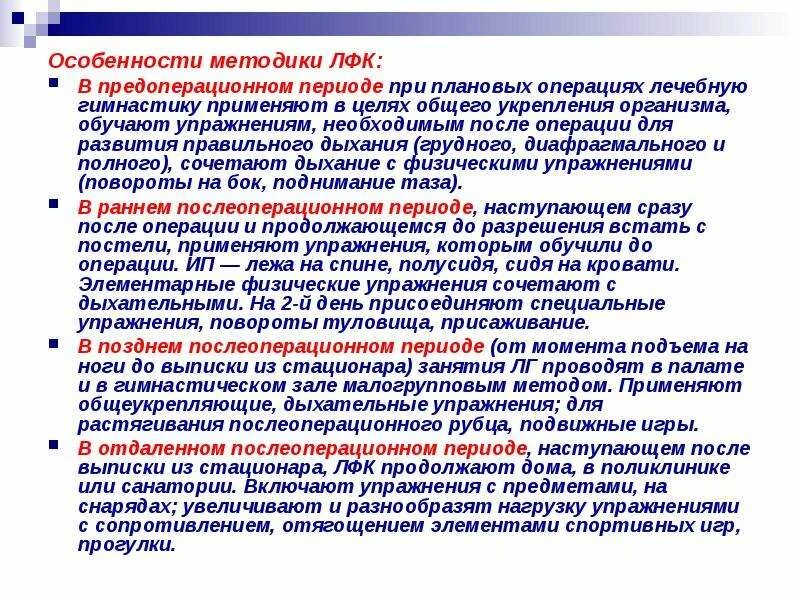 Особенности методики ЛФК:

В предоперационном периоде при плановых операциях лечебную гимнастику применяют в целях общего укрепления организма, обучают упражнениям, необходимым после операции для развития правильного дыхания (грудного, диафрагмального и полного), сочетают дыхание с физическими упражнениями (повороты на бок, поднимание таза).

В раннем послеоперационном периоде, наступающем сразу после операции и продолжающемся до разрешения встать с постели, применяют упражнения, которым обучили до операции. ИП — лежа на спине, полусидя, сидя на кровати. Элементарные физические упражнения сочетают с дыхательными. На 2-й день присоединяют специальные упражнения, повороты туловища, присаживание.

В позднем послеоперационном периоде (от момента подъема на ноги до выписки из стационара) занятия ЛГ проводят в палате и в гимнастическом зале малогрупповым методом. Применяют общеукрепляющие, дыхательные упражнения; для растягивания послеоперационного рубца, подвижные игры.

В отдаленном послеоперационном периоде, наступающем после выписки из стационара, ЛФК продолжают дома, в поликлинике или санатории. Включают упражнения с предметами, на снарядах; увеличивают и разнообразят нагрузку упражнениями с сопротивлением, отягощением элементами спортивных игр, прогулки.